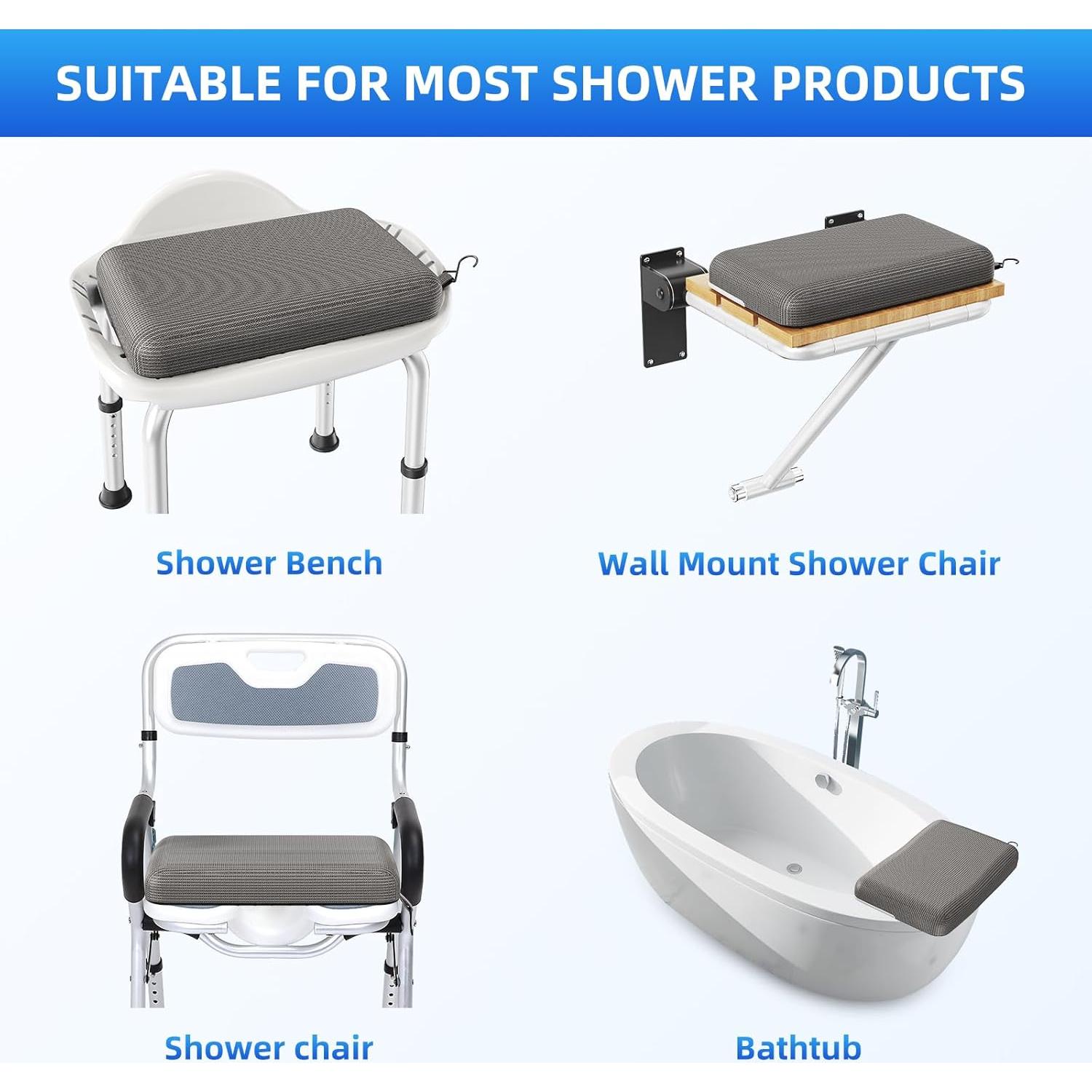 SUITABLE FOR MOST SHOWER PRODUCTS

Shower Bench

Wall Mount Shower Chair

Shower chair

Bathtub